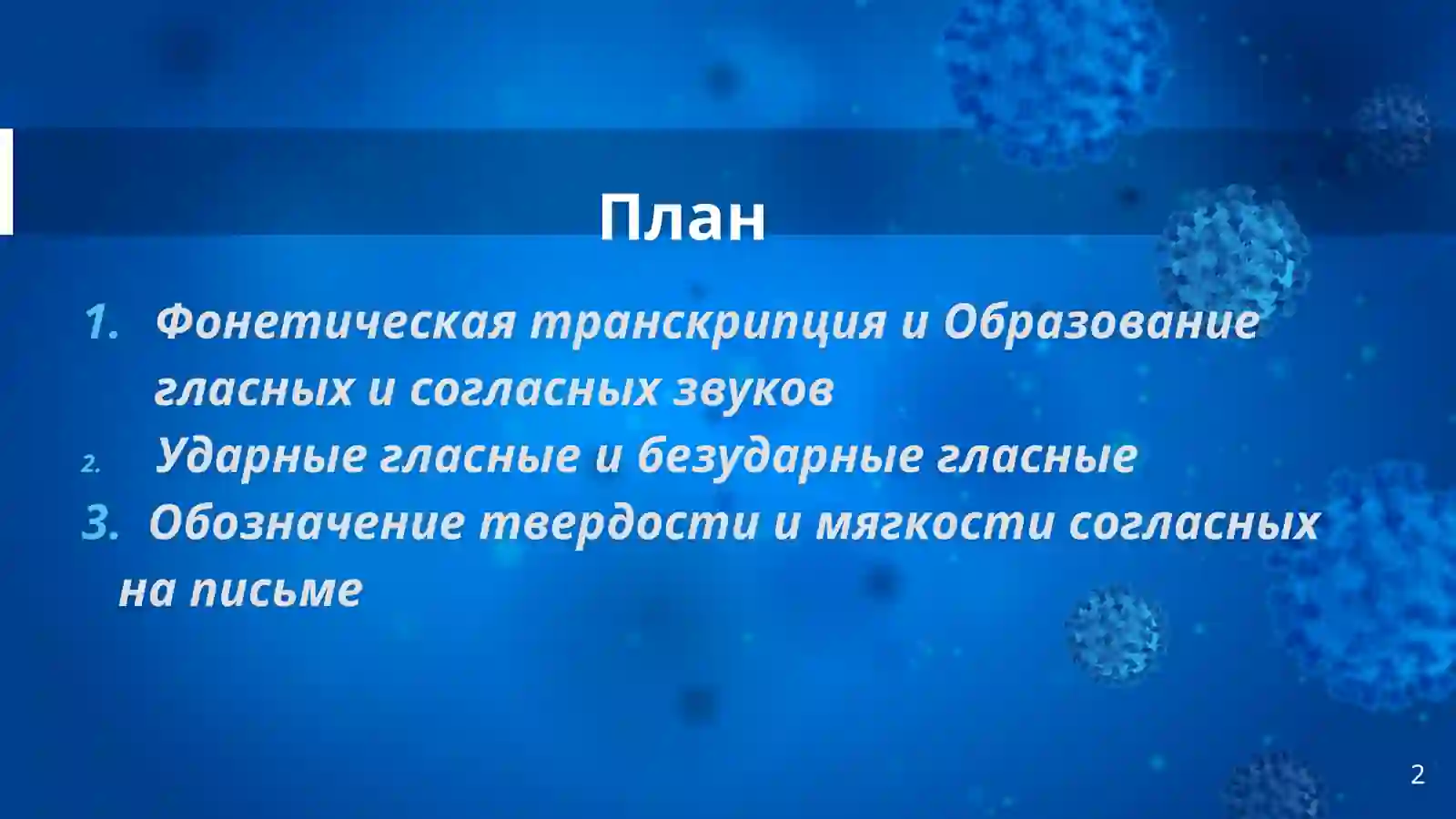 План

1. Фонетическая транскрипция и Образование гласных и согласных звуков
2. Ударные гласные и безударные гласные
3. Обозначение твердости и мягкости согласных на письме

2